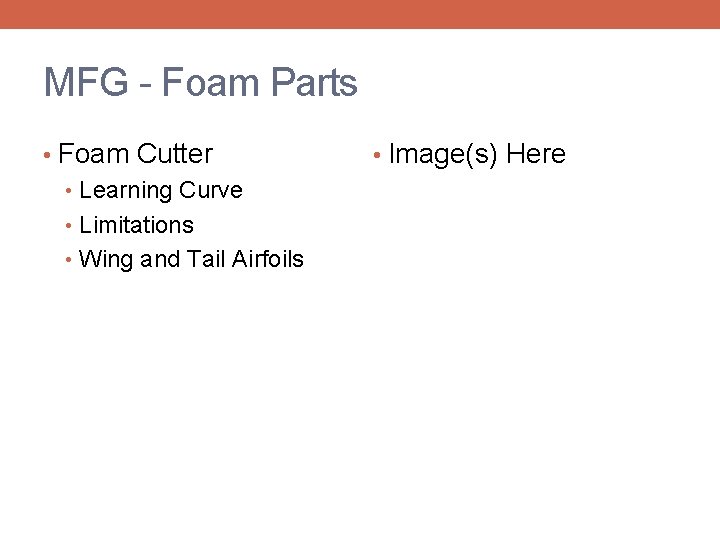 MFG - Foam Parts

• Foam Cutter
  • Learning Curve
  • Limitations
  • Wing and Tail Airfoils

• Image(s) Here